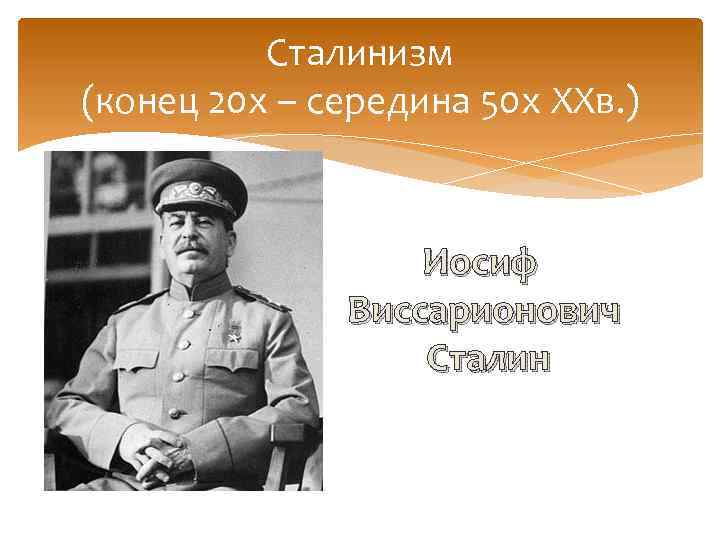 Сталинизм
(конец 20х – середина 50х XXв.)

Иосиф Виссарионович Сталин